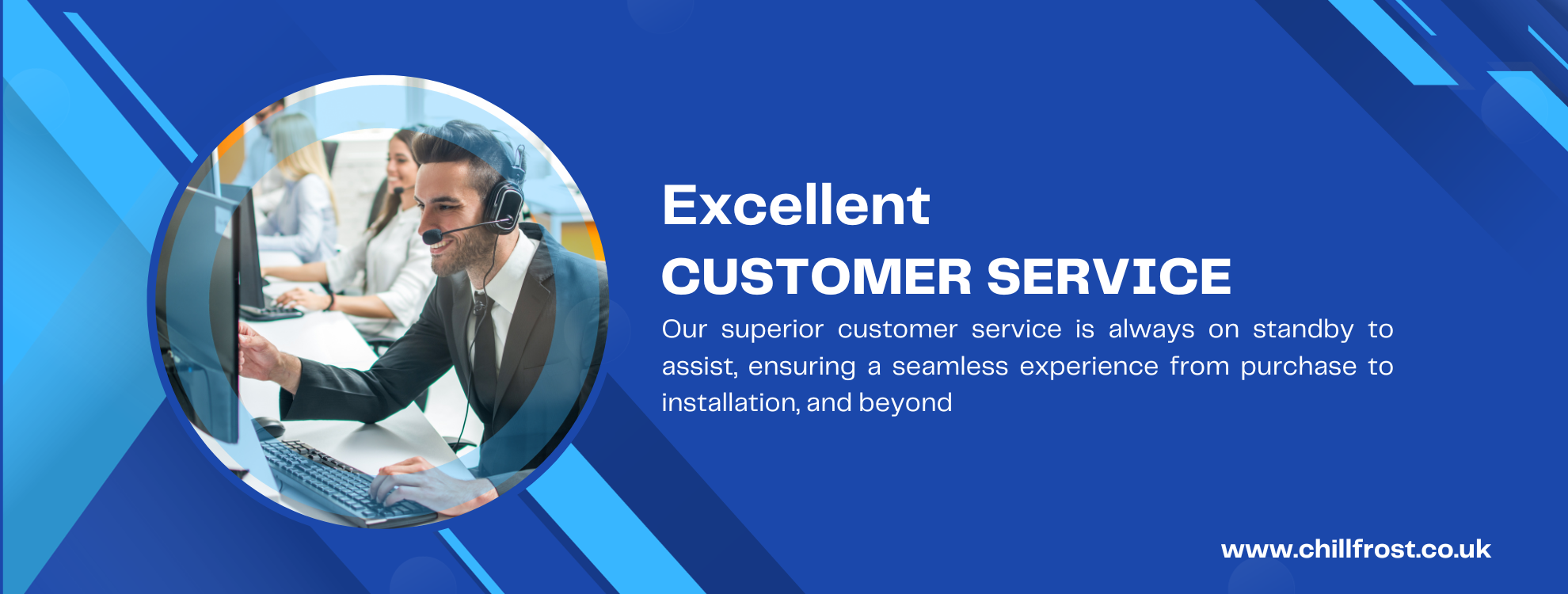 Excellent
CUSTOMER SERVICE

Our superior customer service is always on standby to assist, ensuring a seamless experience from purchase to installation, and beyond

www.chillfrost.co.uk